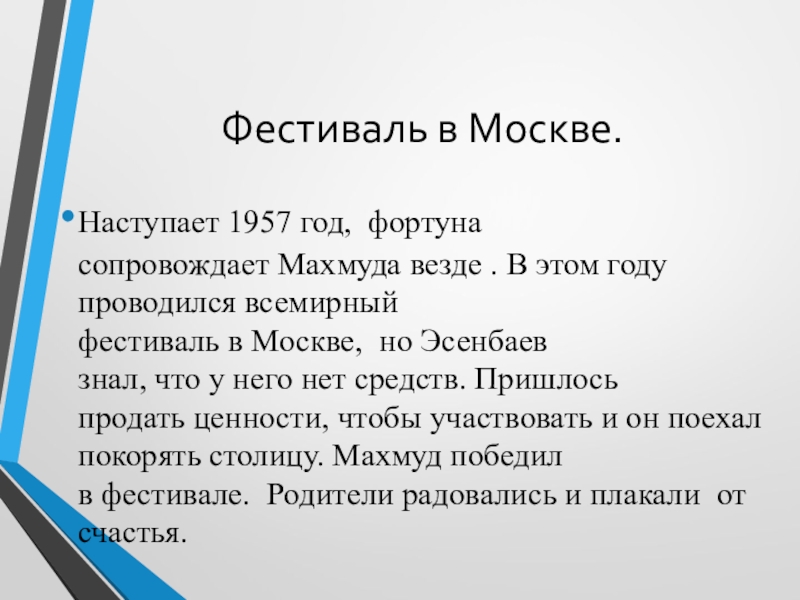 Фестиваль в Москве.

• Наступает 1957 год, фортуна сопровождает Махмуда везде . В этом году проводился всемирный фестиваль в Москве, но Эсенбаев знал, что у него нет средств. Пришлось продать ценности, чтобы участвовать и он поехал покорять столицу. Махмуд победил в фестивале. Родители радовались и плакали от счастья.